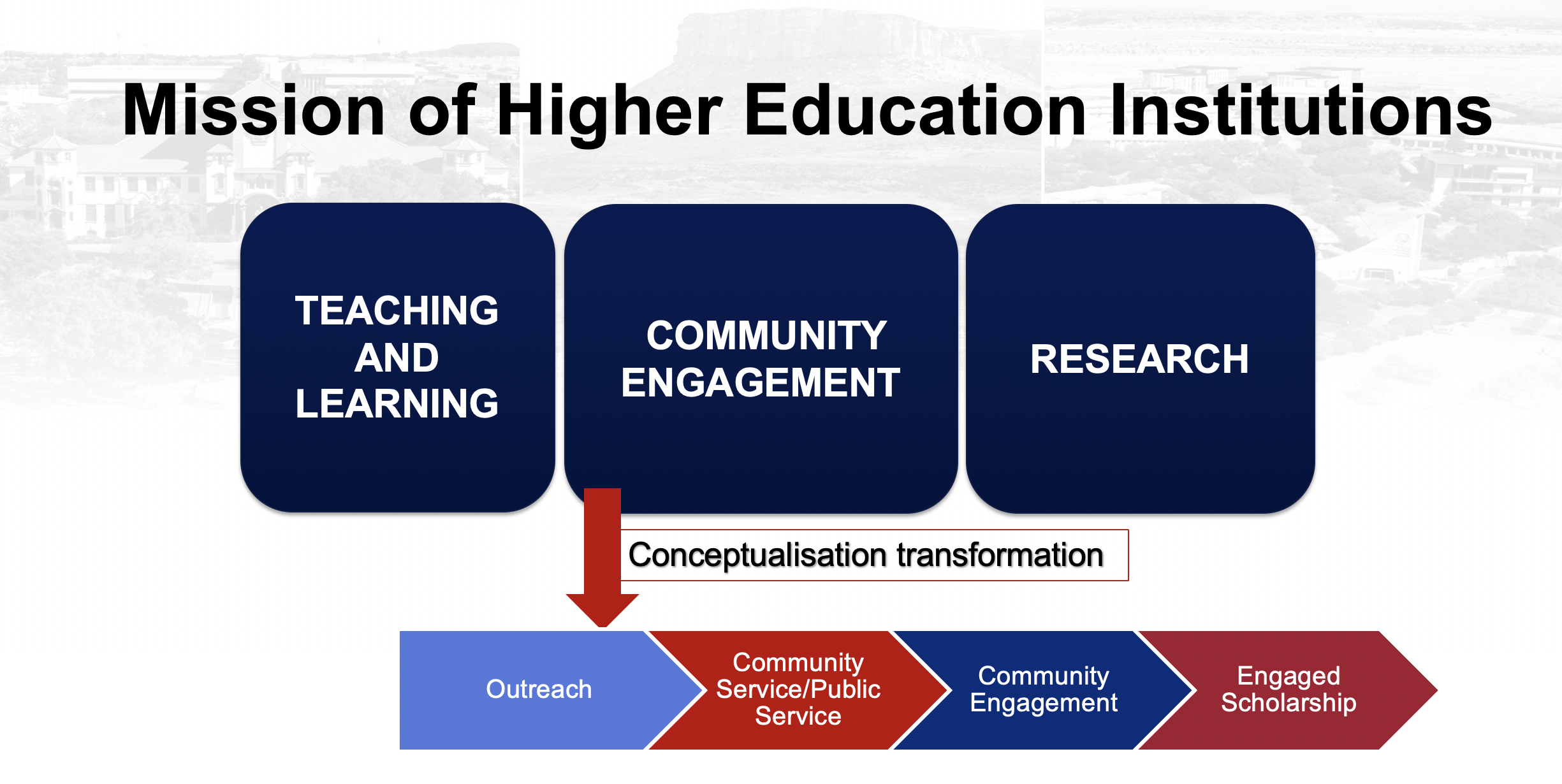 Mission of Higher Education Institutions

TEACHING AND LEARNING

COMMUNITY ENGAGEMENT

RESEARCH

Conceptualisation transformation

Outreach

Community Service/Public Service

Community Engagement

Engaged Scholarship